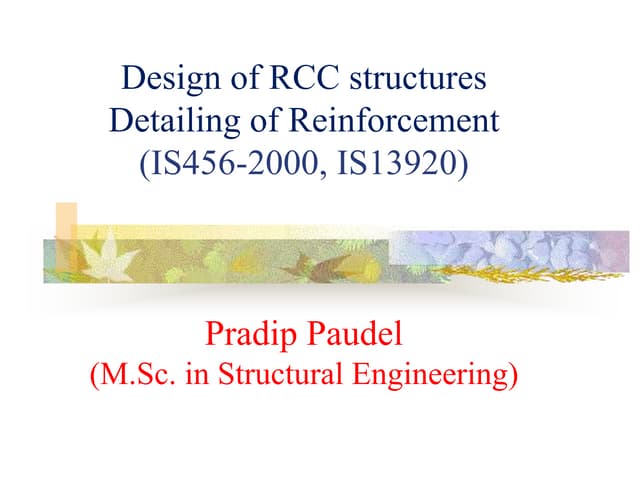 Design of RCC structures
Detailing of Reinforcement
(IS456-2000, IS13920)

Pradip Paudel
(M.Sc. in Structural Engineering)